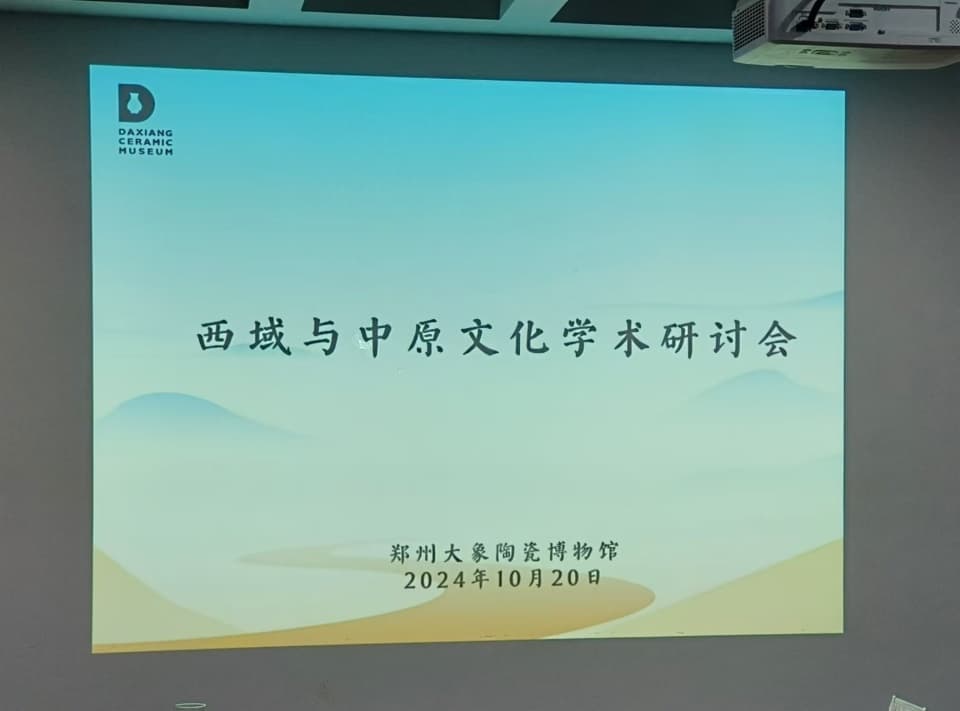 D
DAXIANG
CERAMIC
MUSEUM

西域与中原文化学术研讨会

郑州大象陶瓷博物馆
2024年10月20日